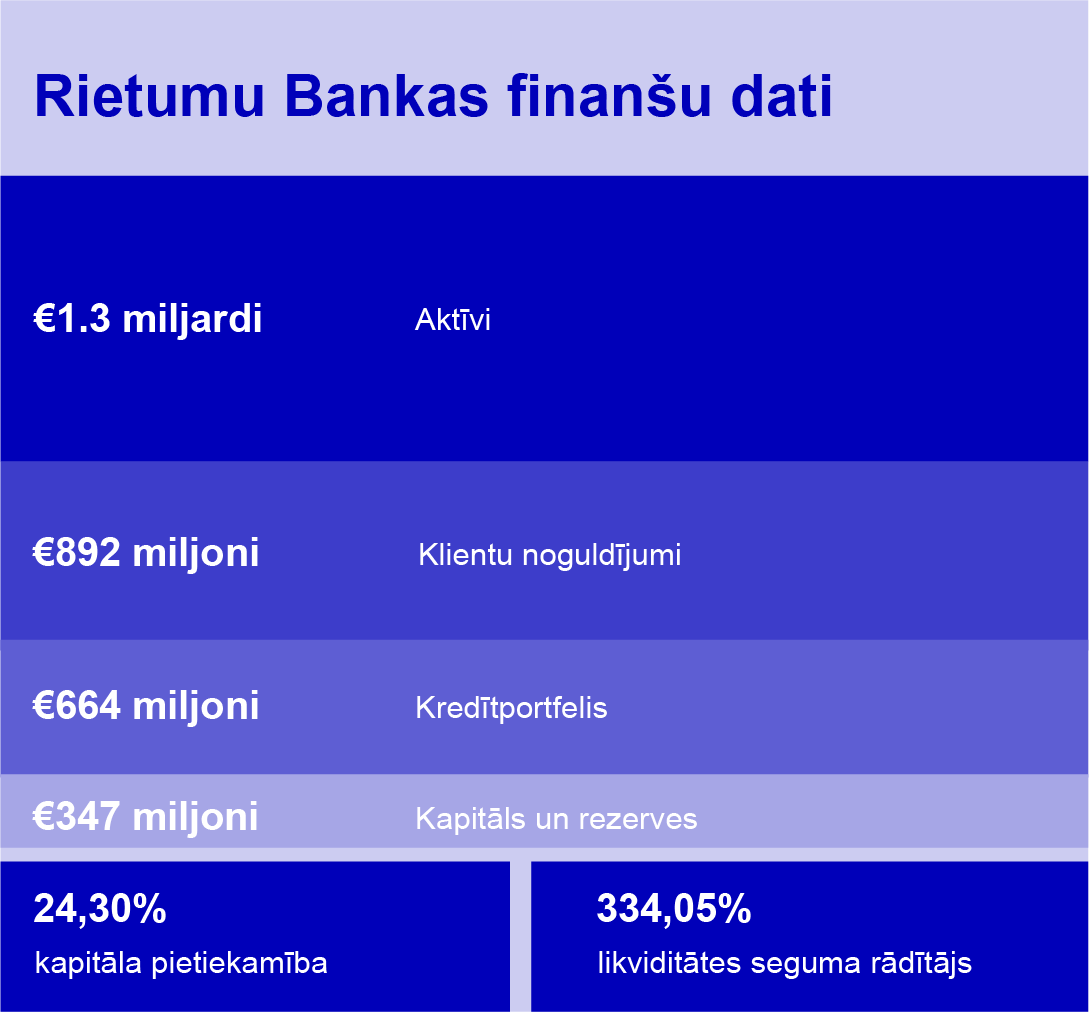 Rietumu Bankas finanšu dati

€1.3 miljardi Aktīvi

€892 miljoni Klientu noguldījumi

€664 miljoni Kredītportfelis

€347 miljoni Kapitāls un rezerves

24,30%
kapitāla pietiekamība

334,05%
likviditātes seguma rādītājs